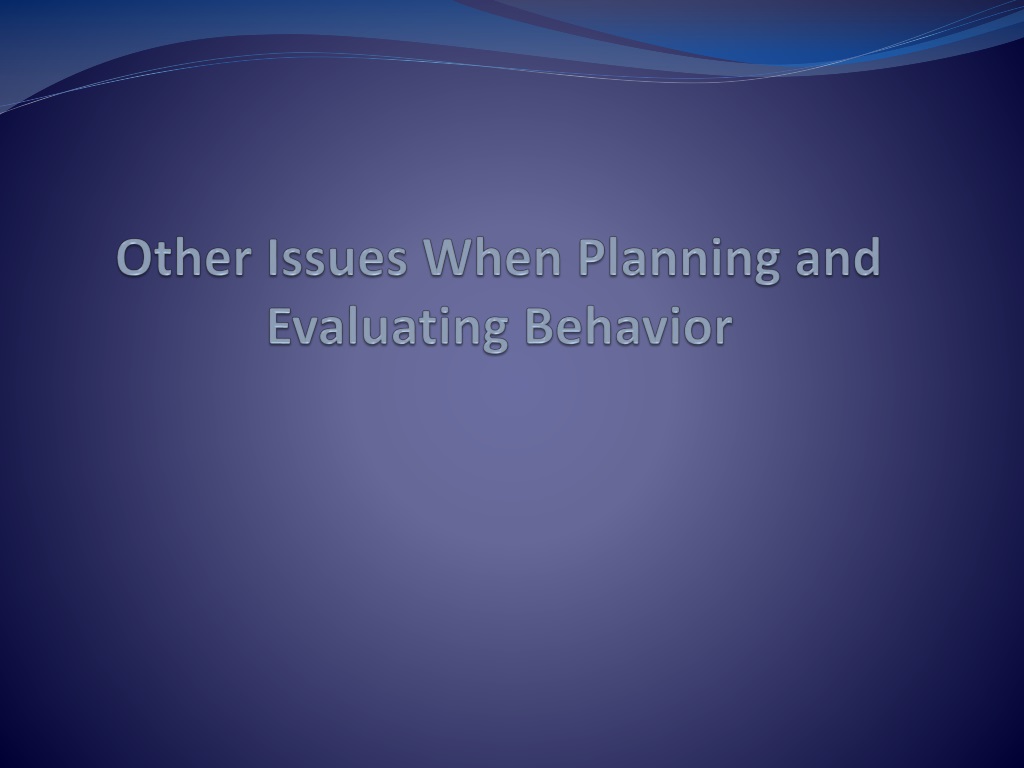 Other Issues When Planning and Evaluating Behavior